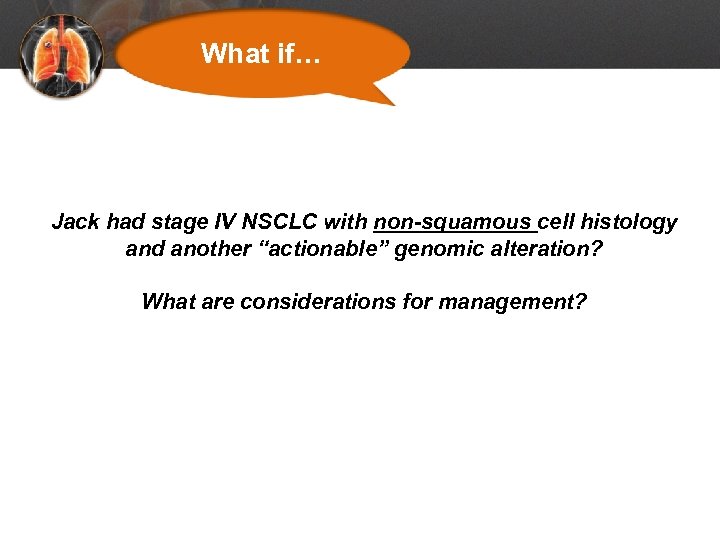 What if…

Jack had stage IV NSCLC with non-squamous cell histology and another “actionable” genomic alteration?

What are considerations for management?